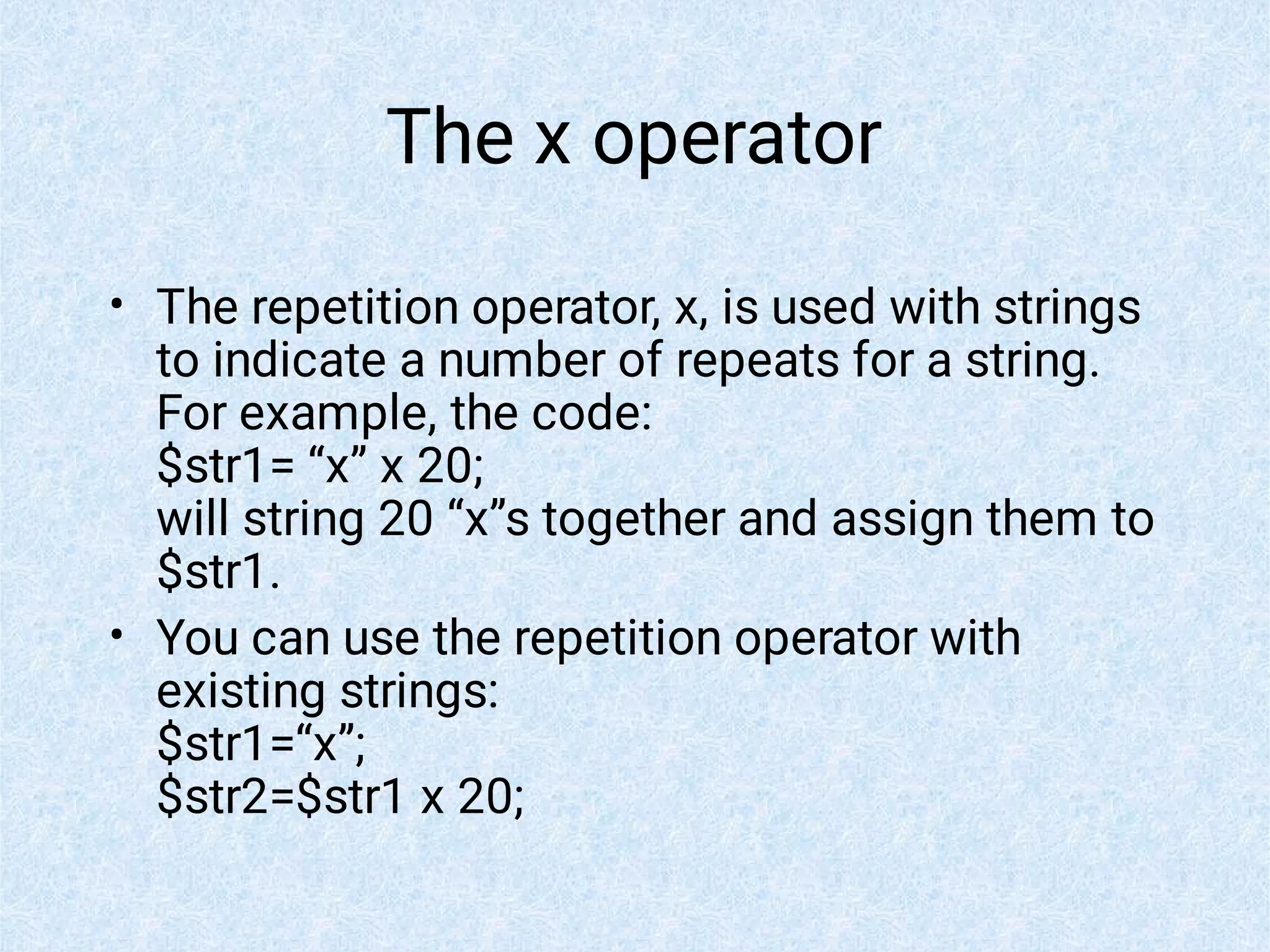 The x operator

• The repetition operator, x, is used with strings to indicate a number of repeats for a string. For example, the code:
\$str1= “x” x 20;
will string 20 “x”s together and assign them to \$str1.

• You can use the repetition operator with existing strings:
\$str1=“x”;
\$str2=\$str1 x 20;